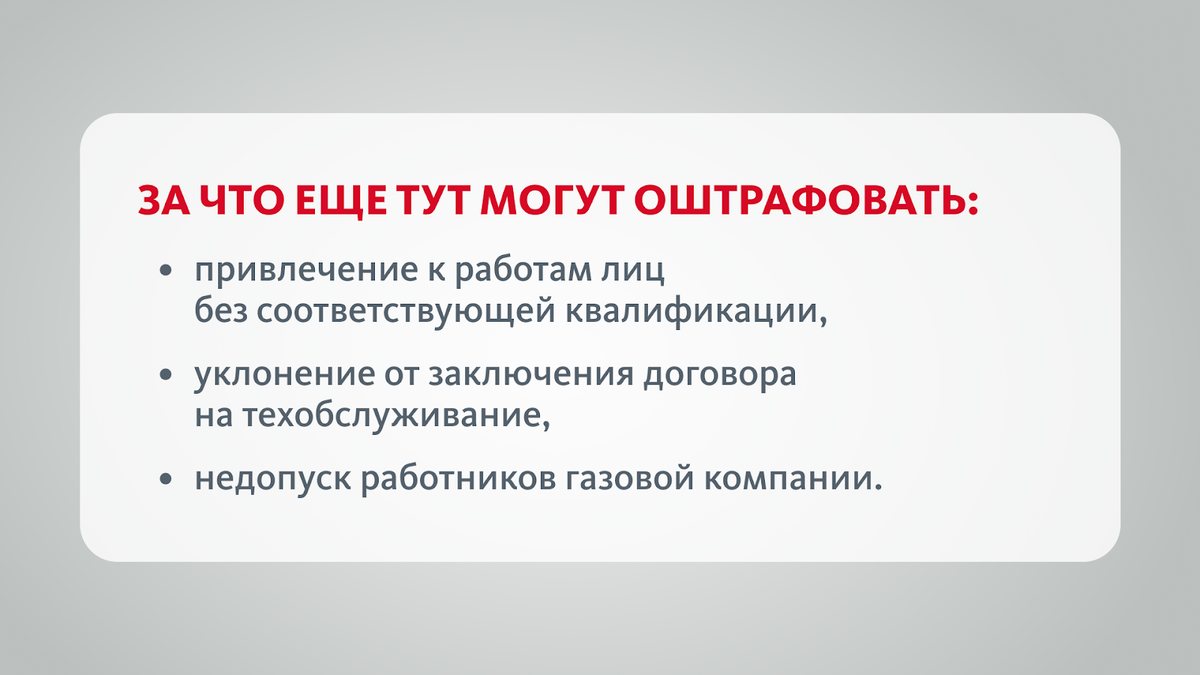 ЗА ЧТО ЕЩЕ ТУТ МОГУТ ОШТРАФОВАТЬ:

• привлечение к работам лиц без соответствующей квалификации,

• уклонение от заключения договора на техобслуживание,

• недопуск работников газовой компании.